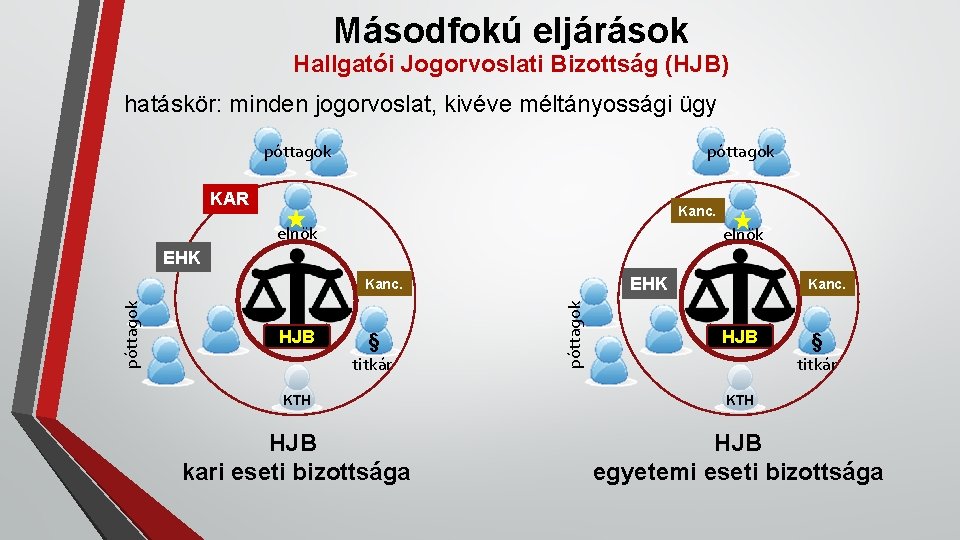 Másodfokú eljárások

Hallgatói Jogorvoslati Bizottság (HJB)

hatáskör: minden jogorvoslat, kivéve méltányossági ügy

póttagok

KAR

elnök

EHK

Kanc.

póttagok

HJB

§

titkár

KTH

HJB
kari eseti bizottsága

póttagok

Kanc.

elnök

EHK

Kanc.

póttagok

HJB

§

titkár

KTH

HJB
egyetemi eseti bizottsága